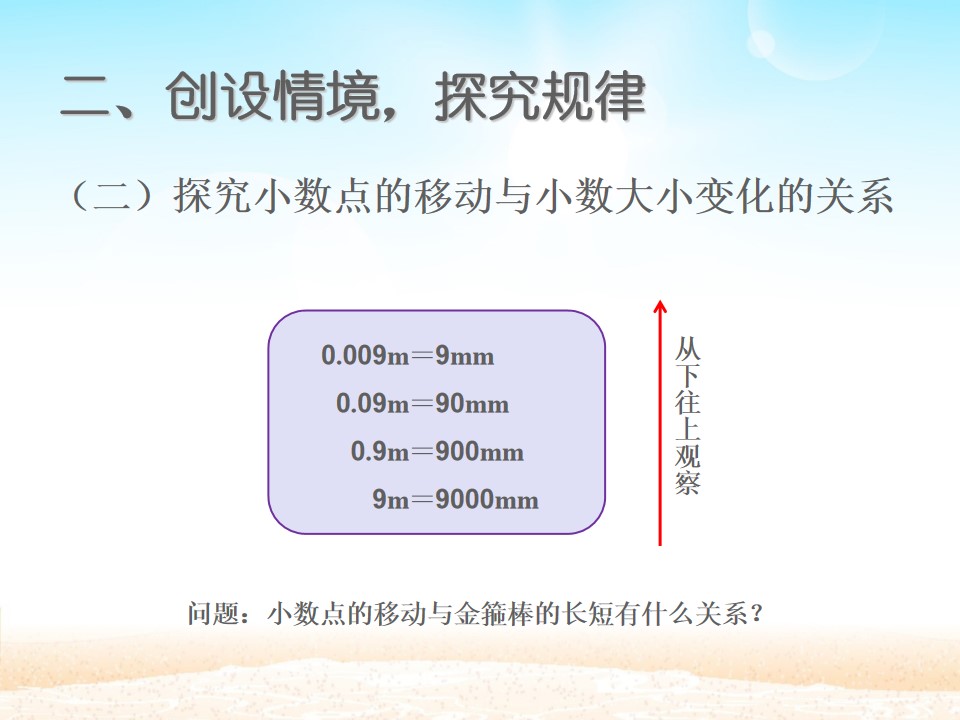 二、创设情境，探究规律

（二）探究小数点的移动与小数大小变化的关系

0.009m＝9mm
0.09m＝90mm
0.9m＝900mm
9m＝9000mm

从下往上观察

问题：小数点的移动与金箍棒的长短有什么关系？